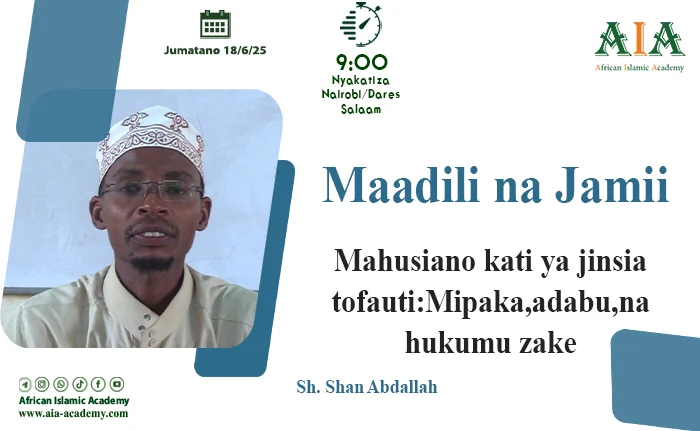 Jumatano 18/6/25

9:00
Nyakatiza
Nairobi/Dares
Salaam

AIA
African Islamic Academy

Maadili na Jamii

Mahusiano kati ya jinsia tofauti:Mipaka,adabu,na hukumu zake

Sh. Shan Abdallah

African Islamic Academy
www.aia-academy.com